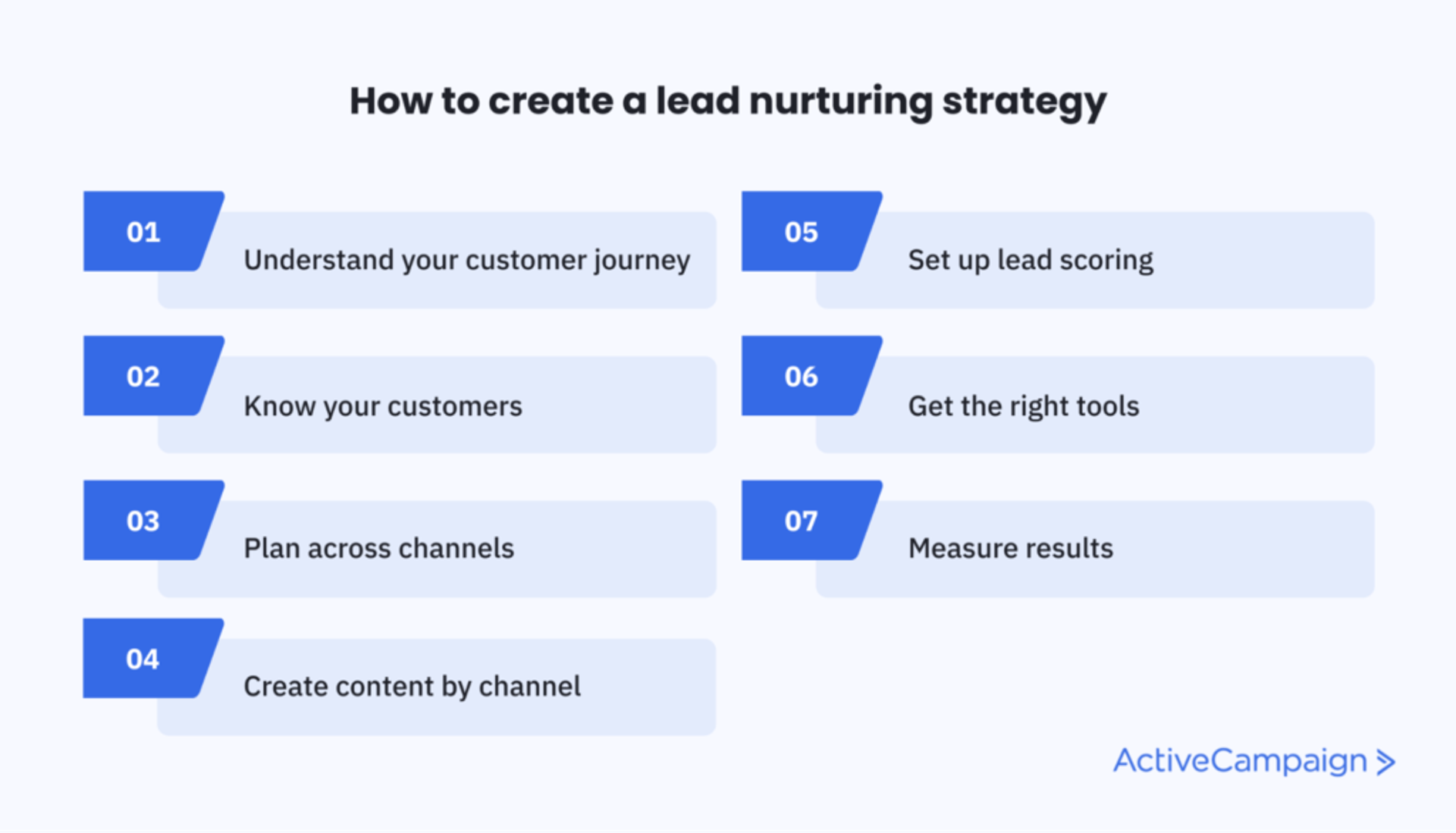 How to create a lead nurturing strategy

01 Understand your customer journey

02 Know your customers

03 Plan across channels

04 Create content by channel

05 Set up lead scoring

06 Get the right tools

07 Measure results

ActiveCampaign >